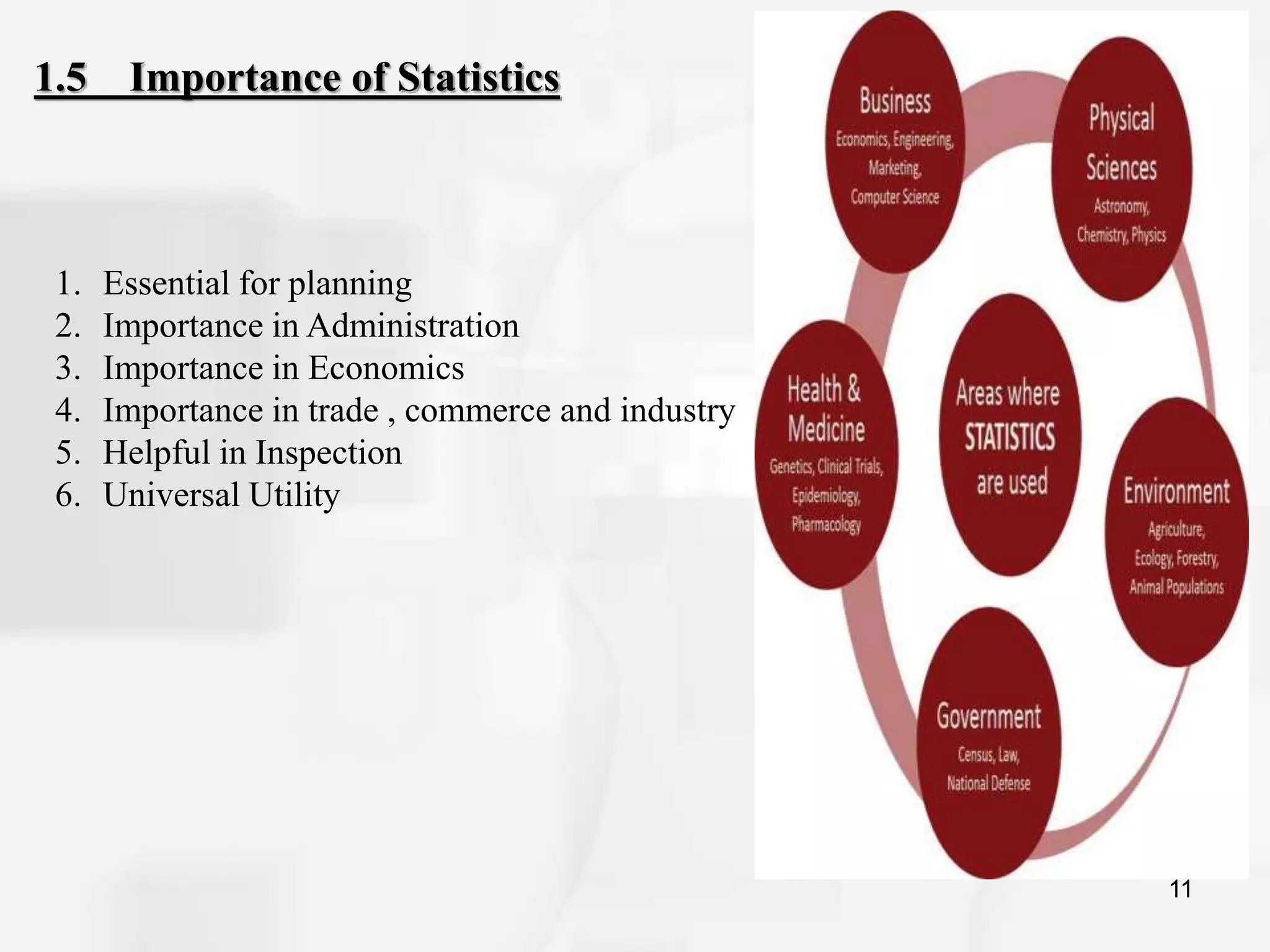 1.5 Importance of Statistics

1. Essential for planning
2. Importance in Administration
3. Importance in Economics
4. Importance in trade , commerce and industry
5. Helpful in Inspection
6. Universal Utility

Business
Economics, Engineering, Marketing, Computer Science

Physical Sciences
Astronomy, Chemistry, Physics

Health & Medicine
Genetics, Clinical Trials, Epidemiology, Pharmacology

Areas where STATISTICS are used

Environment
Agriculture, Ecology, Forestry, Animal Populations

Government
Census, Law, National Defense

11